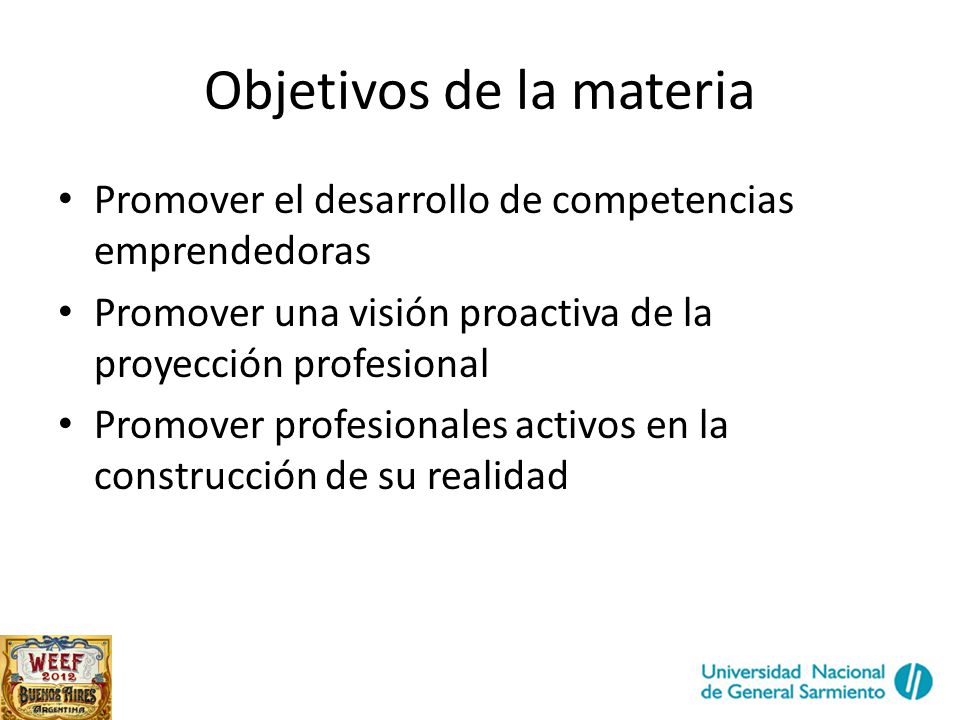 Objetivos de la materia

• Promover el desarrollo de competencias emprendedoras
• Promover una visión proactiva de la proyección profesional
• Promover profesionales activos en la construcción de su realidad

WEEF 2012 BUENOS AIRES ARGENTINA

Universidad Nacional de General Sarmiento